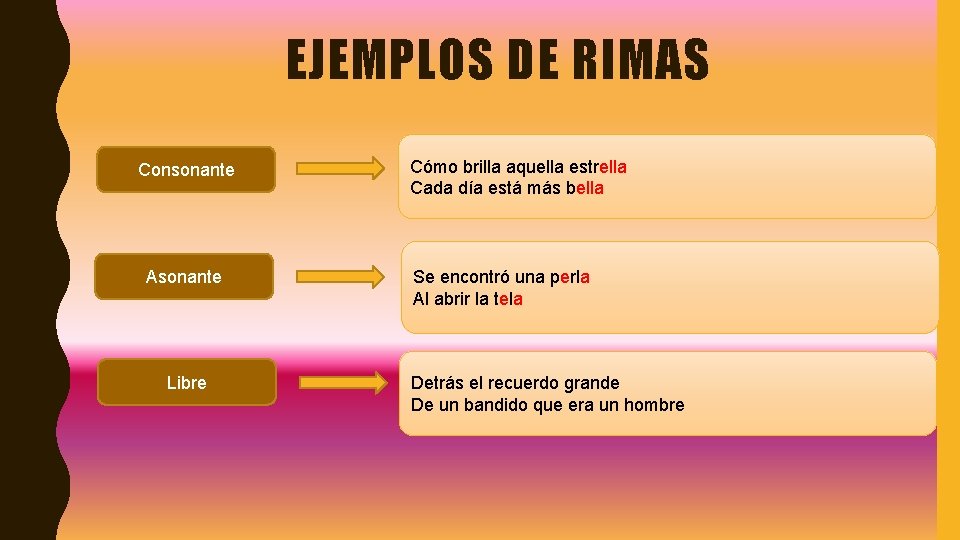 EJEMPLOS DE RIMAS

Consonante

Cómo brilla aquella estrella
Cada día está más bella

Asonante

Se encontró una perla
Al abrir la tela

Libre

Detrás el recuerdo grande
De un bandido que era un hombre